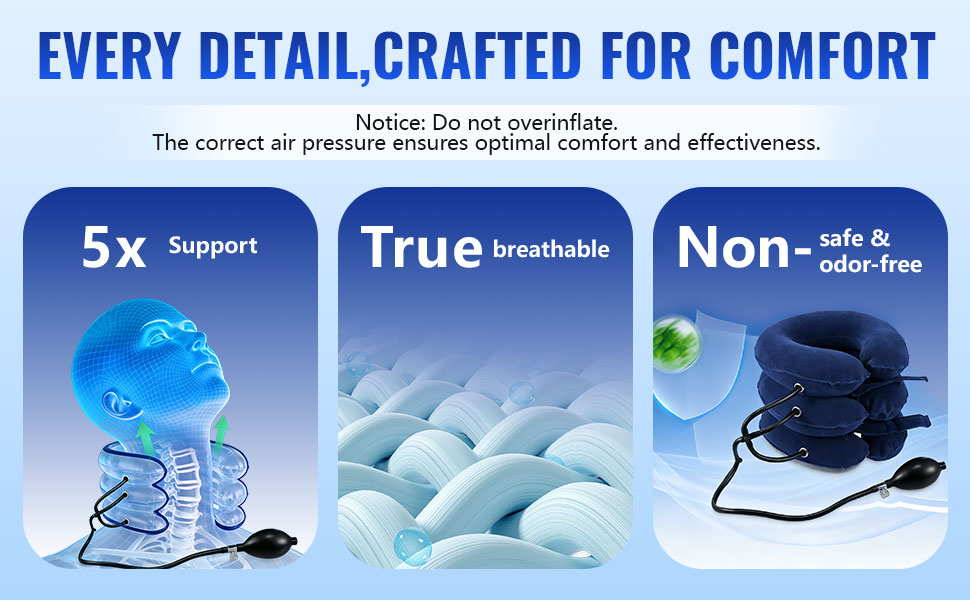 EVERY DETAIL,CRAFTED FOR COMFORT

Notice: Do not overinflate.
The correct air pressure ensures optimal comfort and effectiveness.

5x Support

True breathable

Non- safe & odor-free